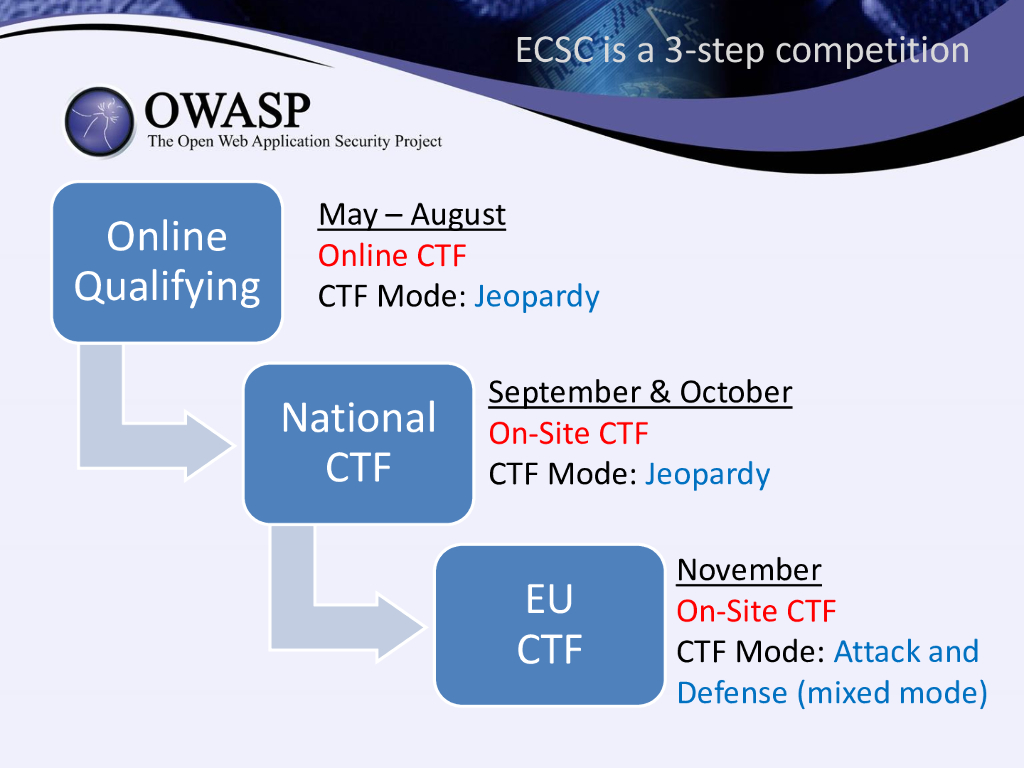 ECSC is a 3-step competition

OWASP
The Open Web Application Security Project

Online Qualifying

May – August
Online CTF
CTF Mode: Jeopardy

National CTF

September & October
On-Site CTF
CTF Mode: Jeopardy

EU CTF

November
On-Site CTF
CTF Mode: Attack and Defense (mixed mode)